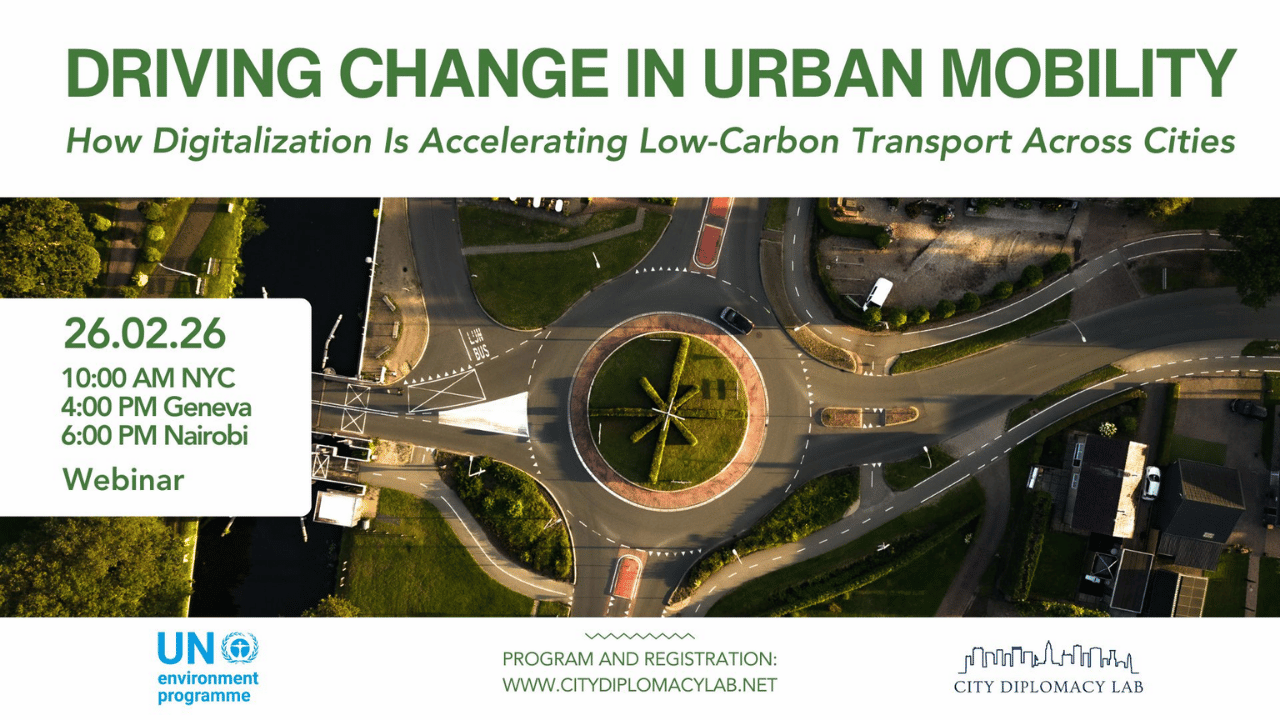 DRIVING CHANGE IN URBAN MOBILITY

How Digitalization Is Accelerating Low-Carbon Transport Across Cities

26.02.26

10:00 AM NYC
4:00 PM Geneva
6:00 PM Nairobi

Webinar

LIJN
BUS

UN environment programme

PROGRAM AND REGISTRATION:
WWW.CITYDIPLOMACYLAB.NET

CITY DIPLOMACY LAB